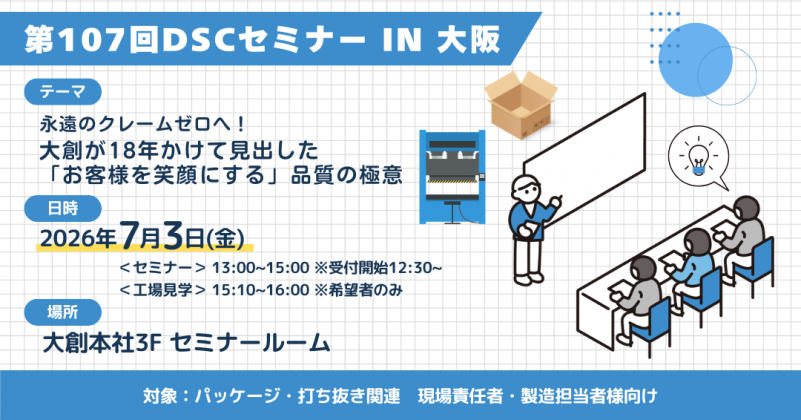 第107回DSCセミナー IN 大阪

テーマ

永遠のクレームゼロへ！
大創が18年かけて見出した
「お客様を笑顔にする」品質の極意

日時

2026年7月3日(金)
＜セミナー＞ 13:00~15:00 ※受付開始12:30~
＜工場見学＞ 15:10~16:00 ※希望者のみ

場所

大創本社3F セミナールーム

対象：パッケージ・打ち抜き関連　現場責任者・製造担当者様向け